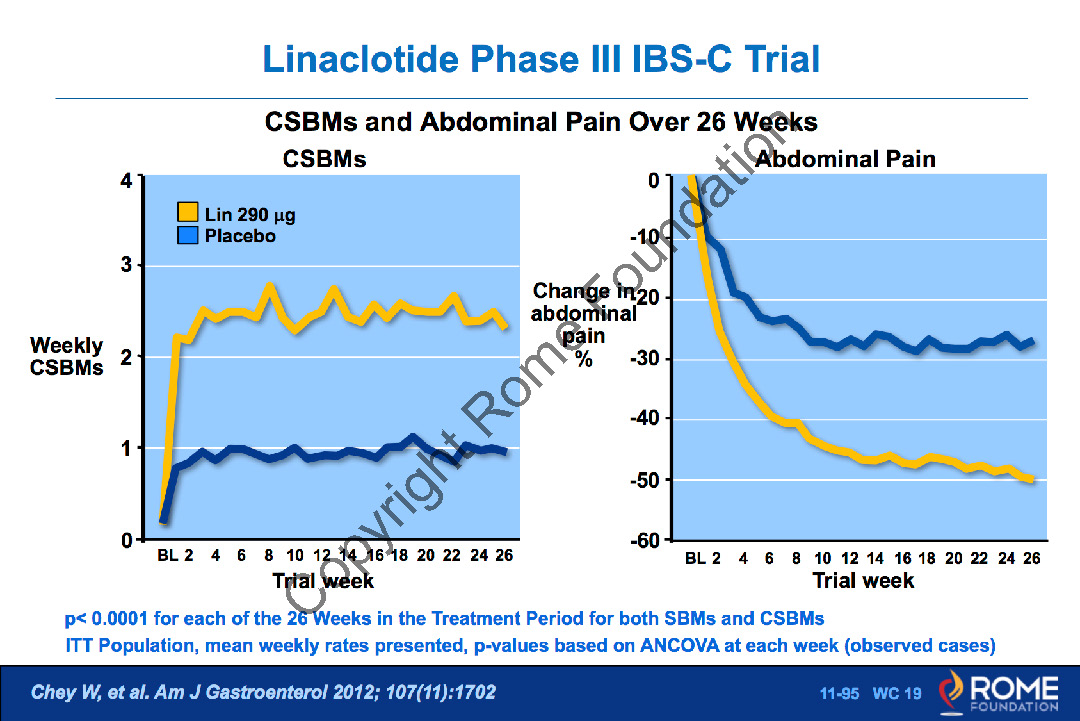 Linaclotide Phase III IBS-C Trial

CSBMs and Abdominal Pain Over 26 Weeks

CSBMs

Lin 290 μg
Placebo

Weekly CSBMs

4
3
2
1
0

BL 2 4 6 8 10 12 14 16 18 20 22 24 26
Trial week

Abdominal Pain

Change in abdominal pain %

0
-10
-20
-30
-40
-50
-60

BL 2 4 6 8 10 12 14 16 18 20 22 24 26
Trial week

Copyright Rome Foundation

p< 0.0001 for each of the 26 Weeks in the Treatment Period for both SBMs and CSBMs
ITT Population, mean weekly rates presented, p-values based on ANCOVA at each week (observed cases)

Chey W, et al. Am J Gastroenterol 2012; 107(11):1702

11-95 WC 19

ROME FOUNDATION